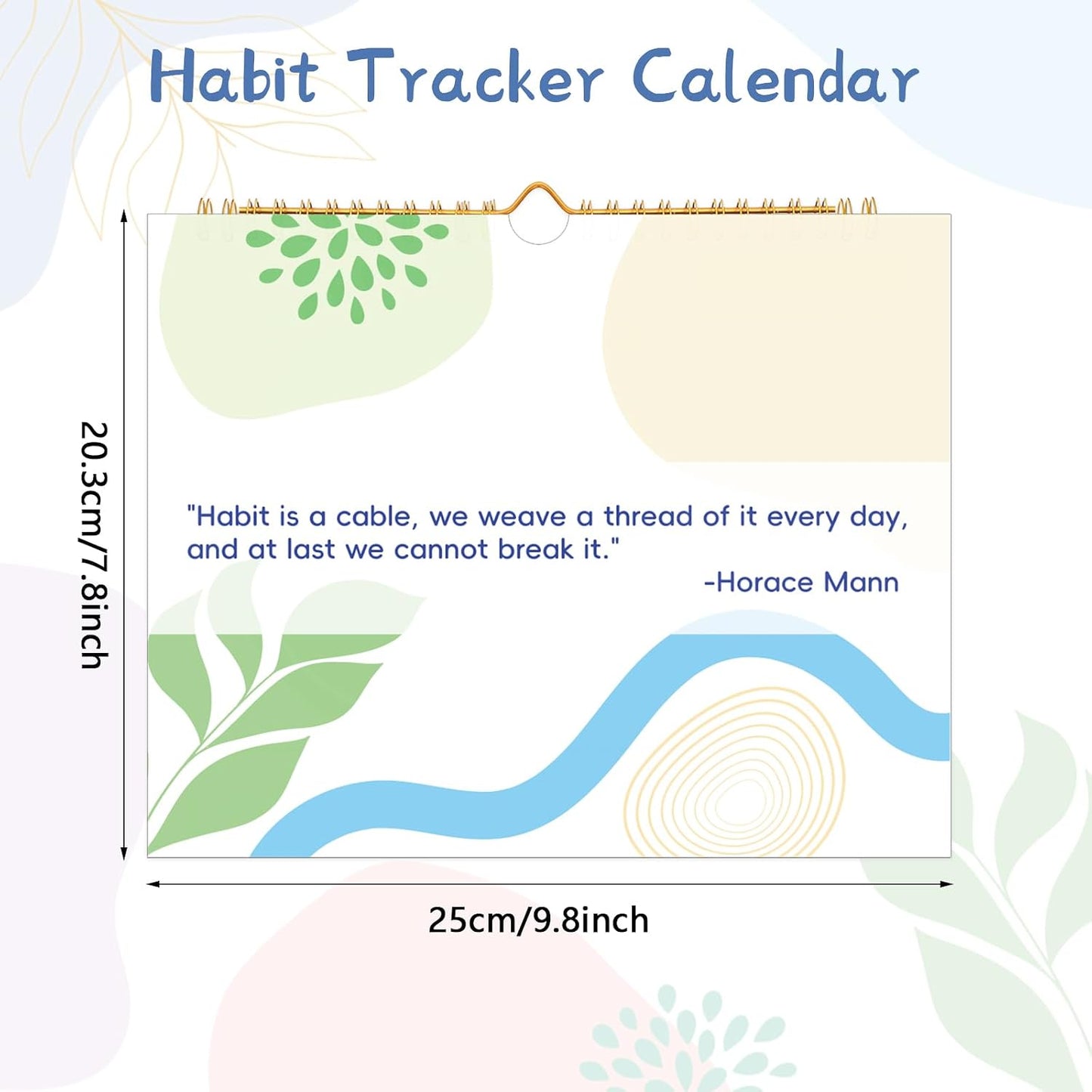 Habit Tracker Calendar

20.3cm/7.8inch

"Habit is a cable, we weave a thread of it every day, and at last we cannot break it."

-Horace Mann

25cm/9.8inch